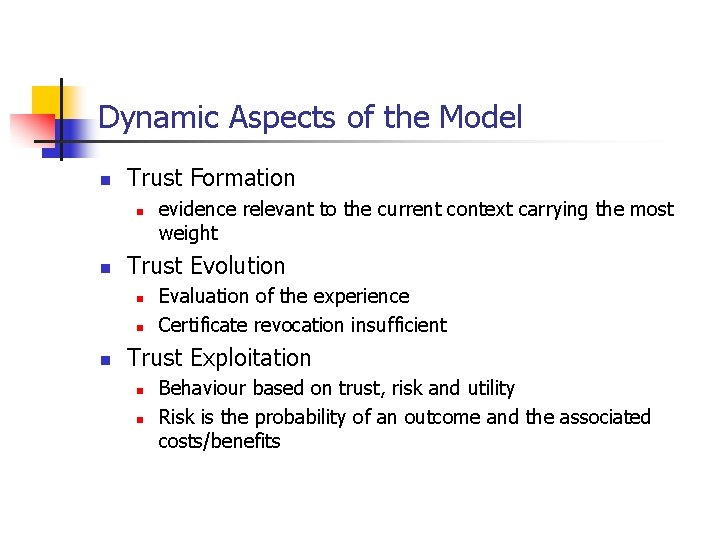 Dynamic Aspects of the Model

- Trust Formation
  - evidence relevant to the current context carrying the most weight
- Trust Evolution
  - Evaluation of the experience
  - Certificate revocation insufficient
- Trust Exploitation
  - Behaviour based on trust, risk and utility
  - Risk is the probability of an outcome and the associated costs/benefits